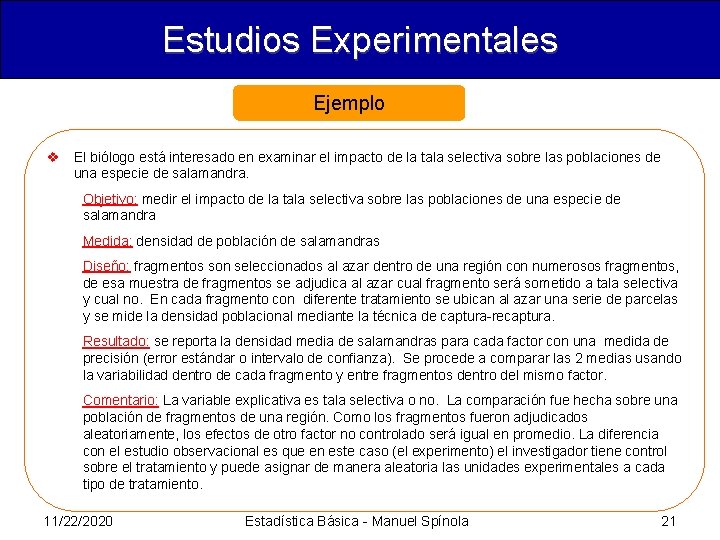 Estudios Experimentales

Ejemplo

❖ El biólogo está interesado en examinar el impacto de la tala selectiva sobre las poblaciones de una especie de salamandra.

Objetivo: medir el impacto de la tala selectiva sobre las poblaciones de una especie de salamandra

Medida: densidad de población de salamandras

Diseño: fragmentos son seleccionados al azar dentro de una región con numerosos fragmentos, de esa muestra de fragmentos se adjudica al azar cual fragmento será sometido a tala selectiva y cual no. En cada fragmento con diferente tratamiento se ubican al azar una serie de parcelas y se mide la densidad poblacional mediante la técnica de captura-recaptura.

Resultado: se reporta la densidad media de salamandras para cada factor con una medida de precisión (error estándar o intervalo de confianza). Se procede a comparar las 2 medias usando la variabilidad dentro de cada fragmento y entre fragmentos dentro del mismo factor.

Comentario: La variable explicativa es tala selectiva o no. La comparación fue hecha sobre una población de fragmentos de una región. Como los fragmentos fueron adjudicados aleatoriamente, los efectos de otro factor no controlado será igual en promedio. La diferencia con el estudio observacional es que en este caso (el experimento) el investigador tiene control sobre el tratamiento y puede asignar de manera aleatoria las unidades experimentales a cada tipo de tratamiento.

11/22/2020 Estadística Básica - Manuel Spínola 21